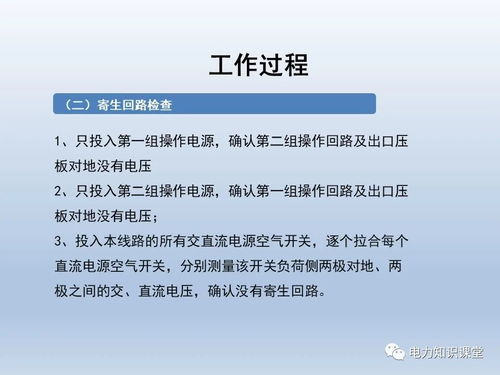 工作过程

（二）寄生回路检查

1、只投入第一组操作电源，确认第二组操作回路及出口压板对地没有电压

2、只投入第二组操作电源，确认第一组操作回路及出口压板对地没有电压；

3、投入本线路的所有交直流电源空气开关，逐个拉合每个直流电源空气开关，分别测量该开关负荷侧两极对地、两极之间的交、直流电压，确认没有寄生回路。

电力知识课堂